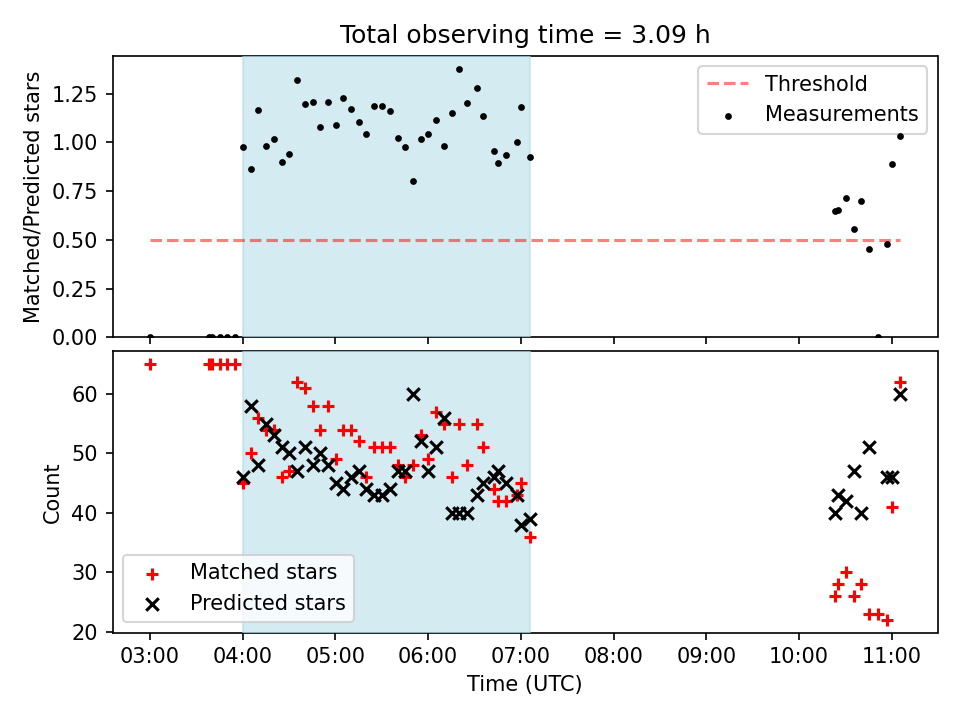 Total observing time = 3.09 h

Matched/Predicted stars

1.25
1.00
0.75
0.50
0.25
0.00

Threshold
Measurements

Count

60
50
40
30
20

Matched stars
Predicted stars

03:00 04:00 05:00 06:00 07:00 08:00 09:00 10:00 11:00

Time (UTC)